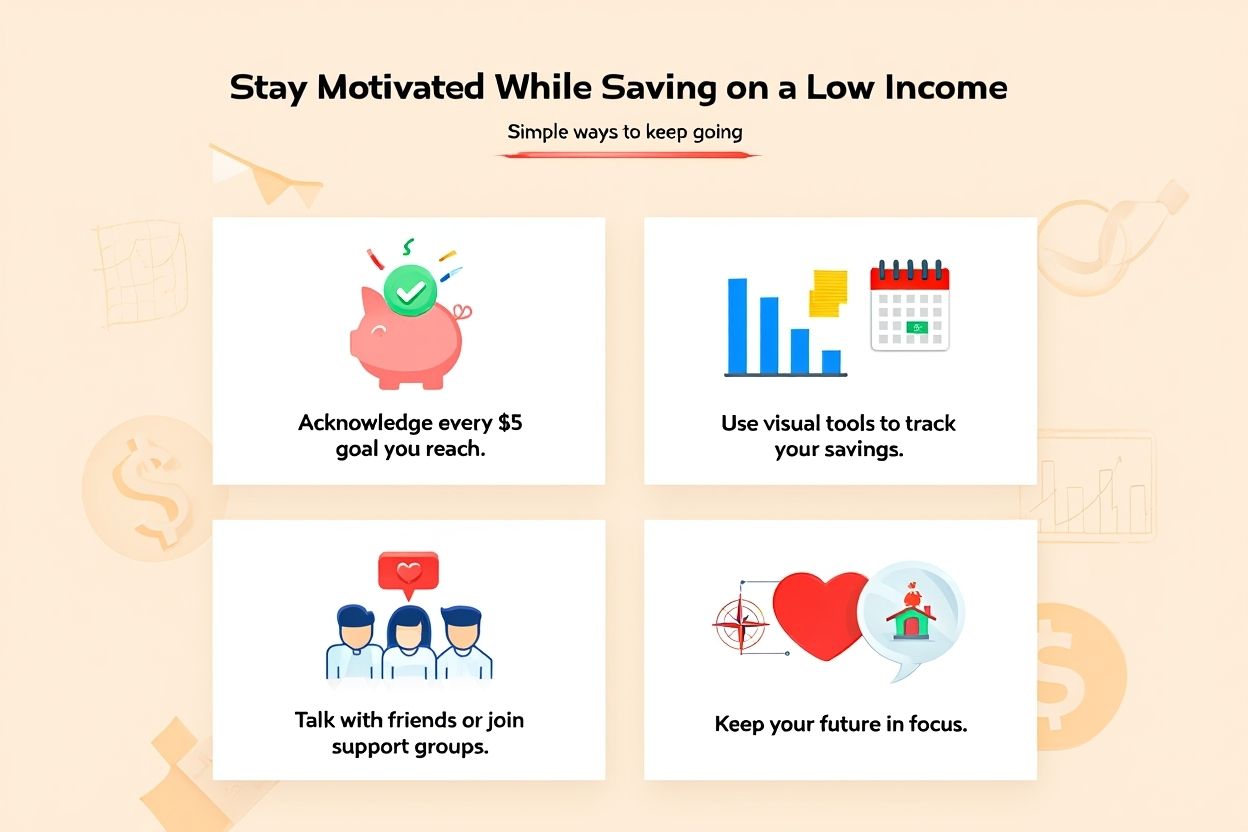 Stay Motivated While Saving on a Low Income

Simple ways to keep going

Acknowledge every \$5 goal you reach.

Use visual tools to track your savings.

Talk with friends or join support groups.

Keep your future in focus.